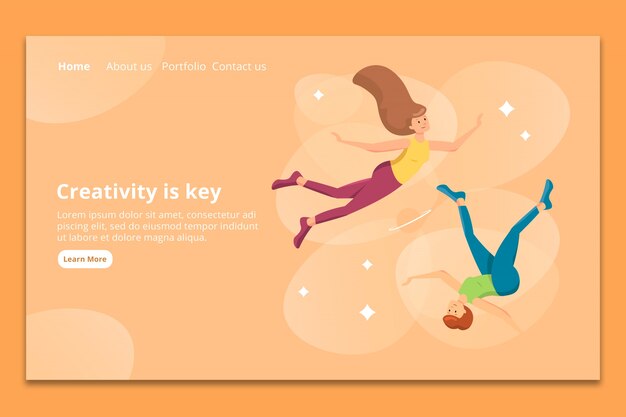 Home About us Portfolio Contact us

Creativity is key

Lorem ipsum dolor sit amet, consectetur adi piscing elit, sed do eiusmod tempor indidunt ut labore et dolore magna aliqua.

Learn More